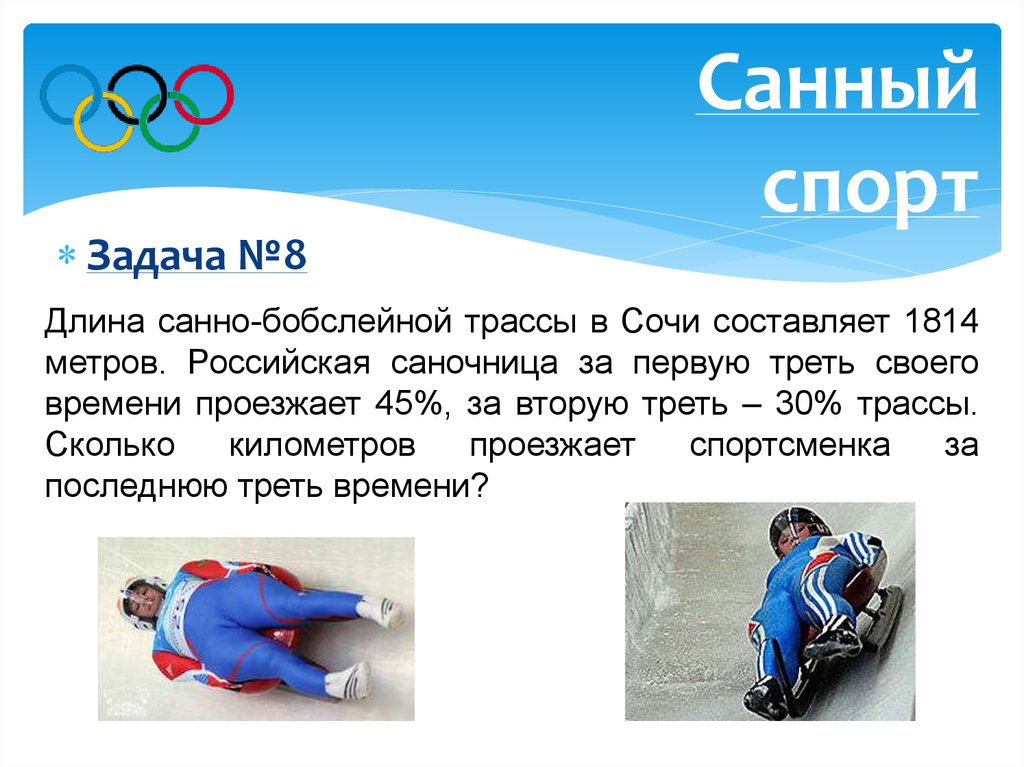 Санный спорт

Задача №8

Длина санно-бобслейной трассы в Сочи составляет 1814 метров. Российская саночница за первую треть своего времени проезжает 45%, за вторую треть – 30% трассы. Сколько километров проезжает спортсменка за последнюю треть времени?